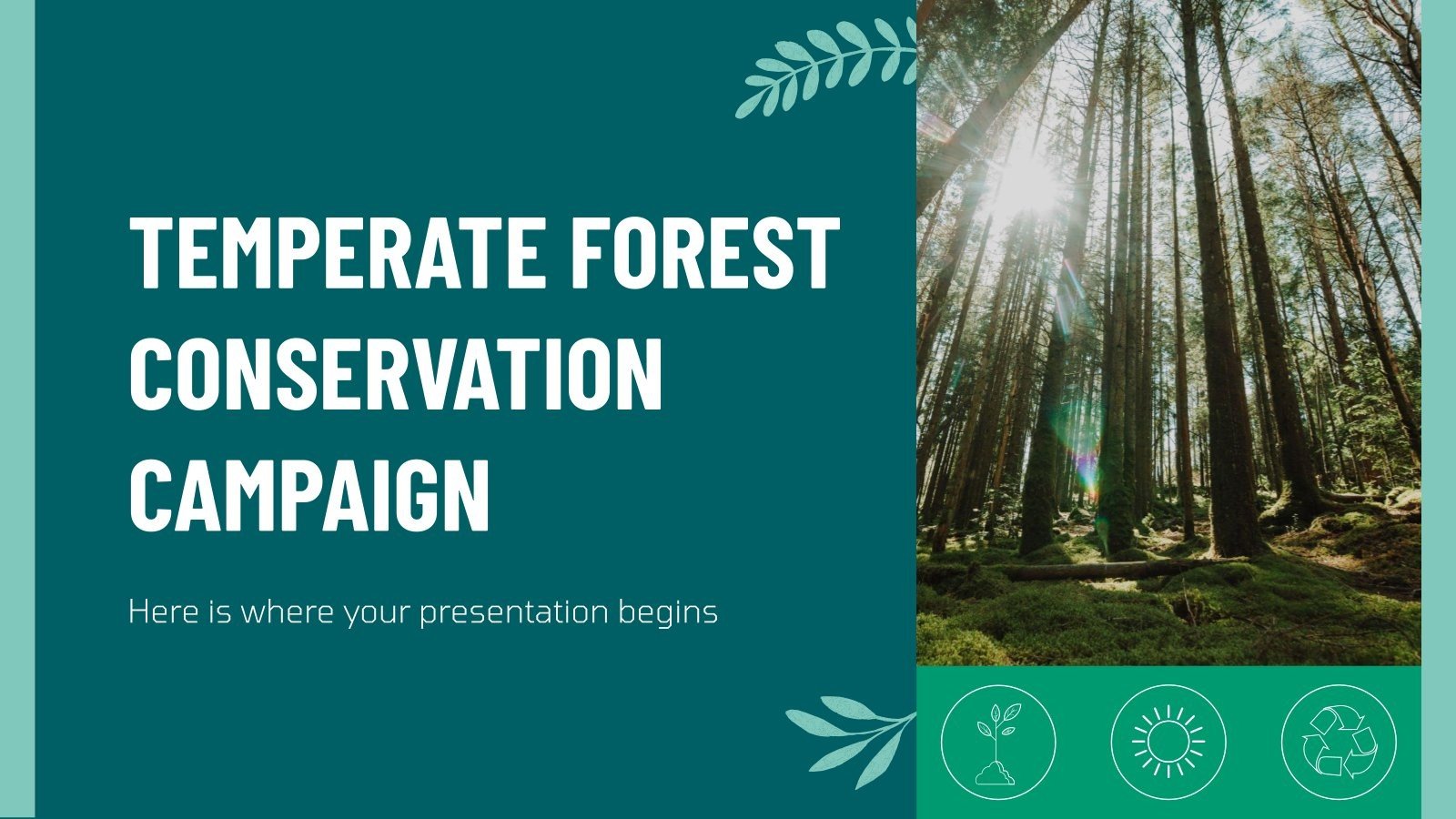 TEMPERATE FOREST CONSERVATION CAMPAIGN

Here is where your presentation begins